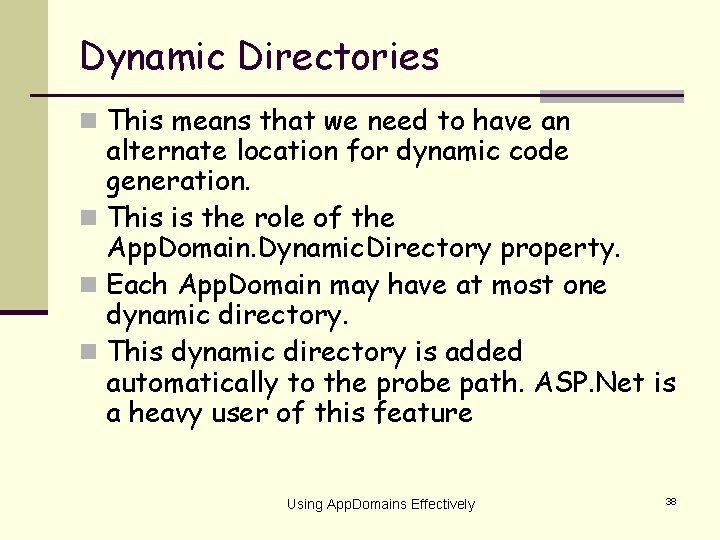 Dynamic Directories

This means that we need to have an alternate location for dynamic code generation.

This is the role of the AppDomain.DynamicDirectory property.

Each AppDomain may have at most one dynamic directory.

This dynamic directory is added automatically to the probe path. ASP.Net is a heavy user of this feature

Using AppDomains Effectively

38